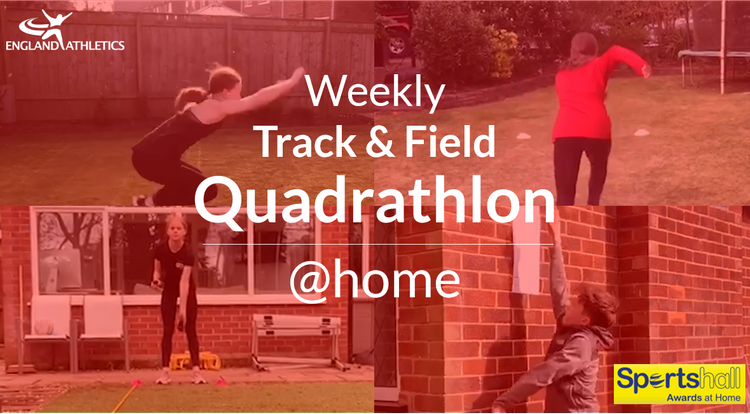 ENGLAND ATHLETICS

Weekly
Track & Field
Quadrathlon
@home

Sportshall
Awards at Home